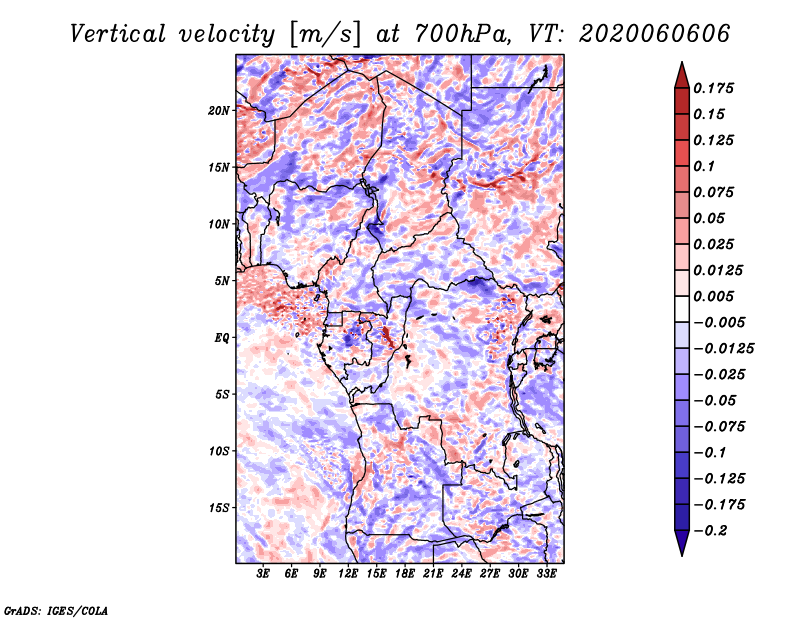 Vertical velocity [m/s] at 700hPa, VT: 2020060606

20N
15N
10N
5N
EQ
5S
10S
15S

3E 6E 9E 12E 15E 18E 21E 24E 27E 30E 33E

0.175
0.15
0.125
0.1
0.075
0.05
0.025
0.0125
0.005
−0.005
−0.0125
−0.025
−0.05
−0.075
−0.1
−0.125
−0.175
−0.2

GrADS: IGES/COLA